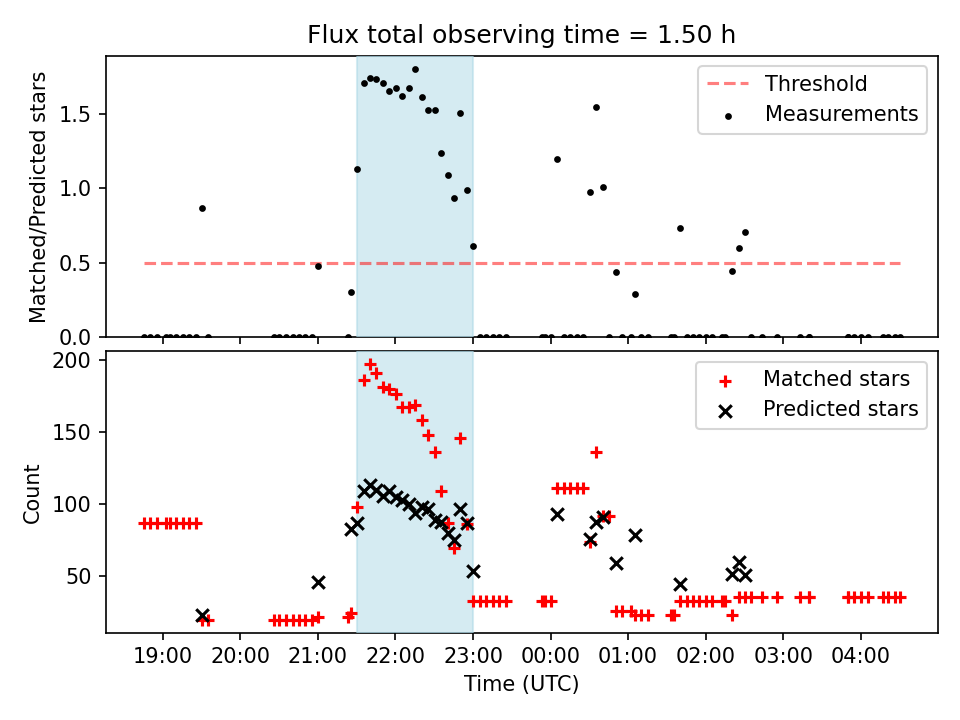 Flux total observing time = 1.50 h

Matched/Predicted stars

1.5
1.0
0.5
0.0

Threshold
Measurements

Count

200
150
100
50

Matched stars
Predicted stars

19:00
20:00
21:00
22:00
23:00
00:00
01:00
02:00
03:00
04:00

Time (UTC)